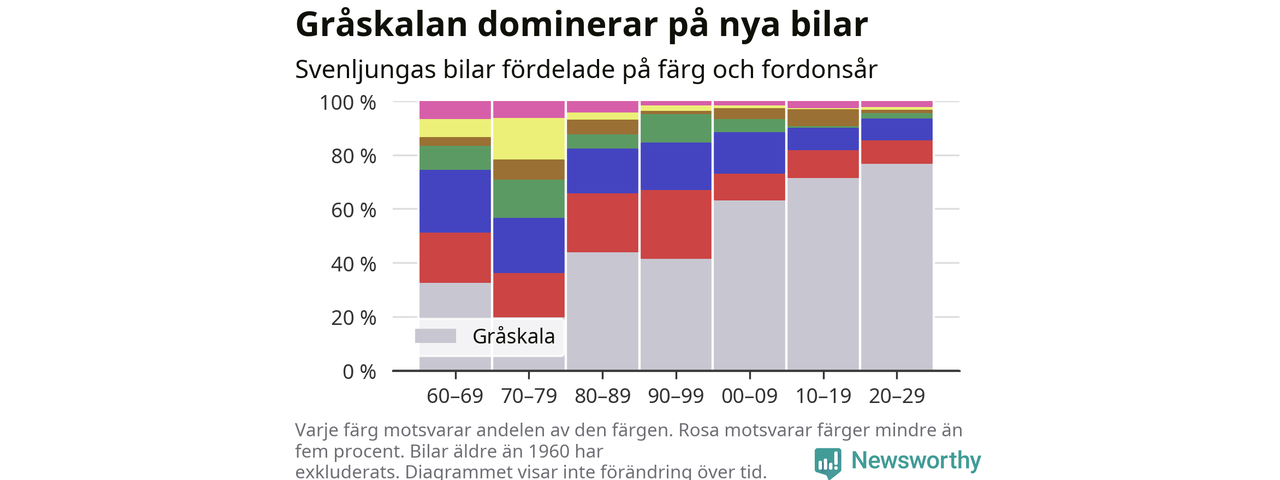 Gråskalan dominerar på nya bilar

Svenljungas bilar fördelade på färg och fordonsår

100 %
80 %
60 %
40 %
20 %
0 %

Gråskala

60–69
70–79
80–89
90–99
00–09
10–19
20–29

Varje färg motsvarar andelen av den färgen. Rosa motsvarar färger mindre än fem procent. Bilar äldre än 1960 har exkluderats. Diagrammet visar inte förändring över tid.

Newsworthy